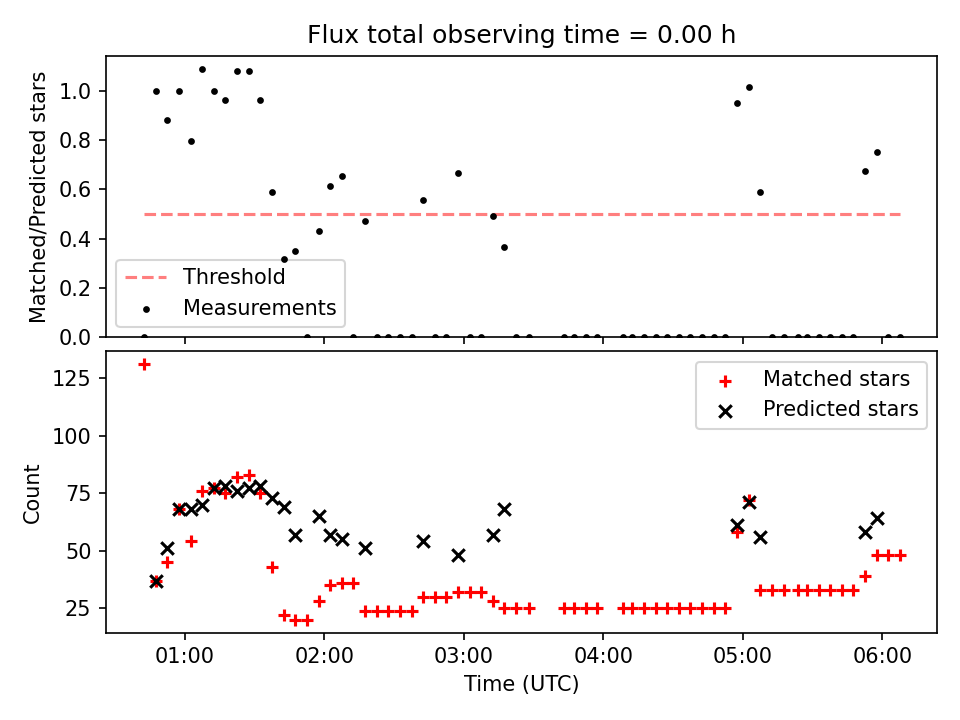 Flux total observing time = 0.00 h

Matched/Predicted stars

1.0
0.8
0.6
0.4
0.2
0.0

Threshold
Measurements

Count

125
100
75
50
25

Matched stars
Predicted stars

01:00
02:00
03:00
04:00
05:00
06:00

Time (UTC)